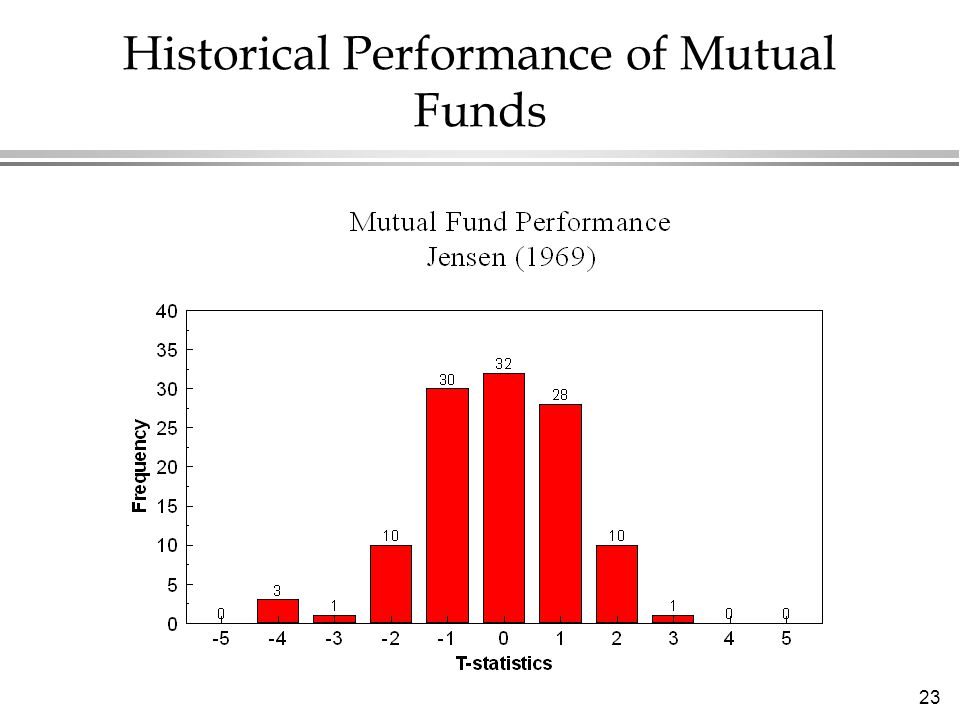 Historical Performance of Mutual Funds

Mutual Fund Performance
Jensen (1969)

40
35
30
25
20
15
10
5
0

Frequency

0
3
1
10
30
32
28
10
1
0
0

-5 -4 -3 -2 -1 0 1 2 3 4 5

T-statistics

23